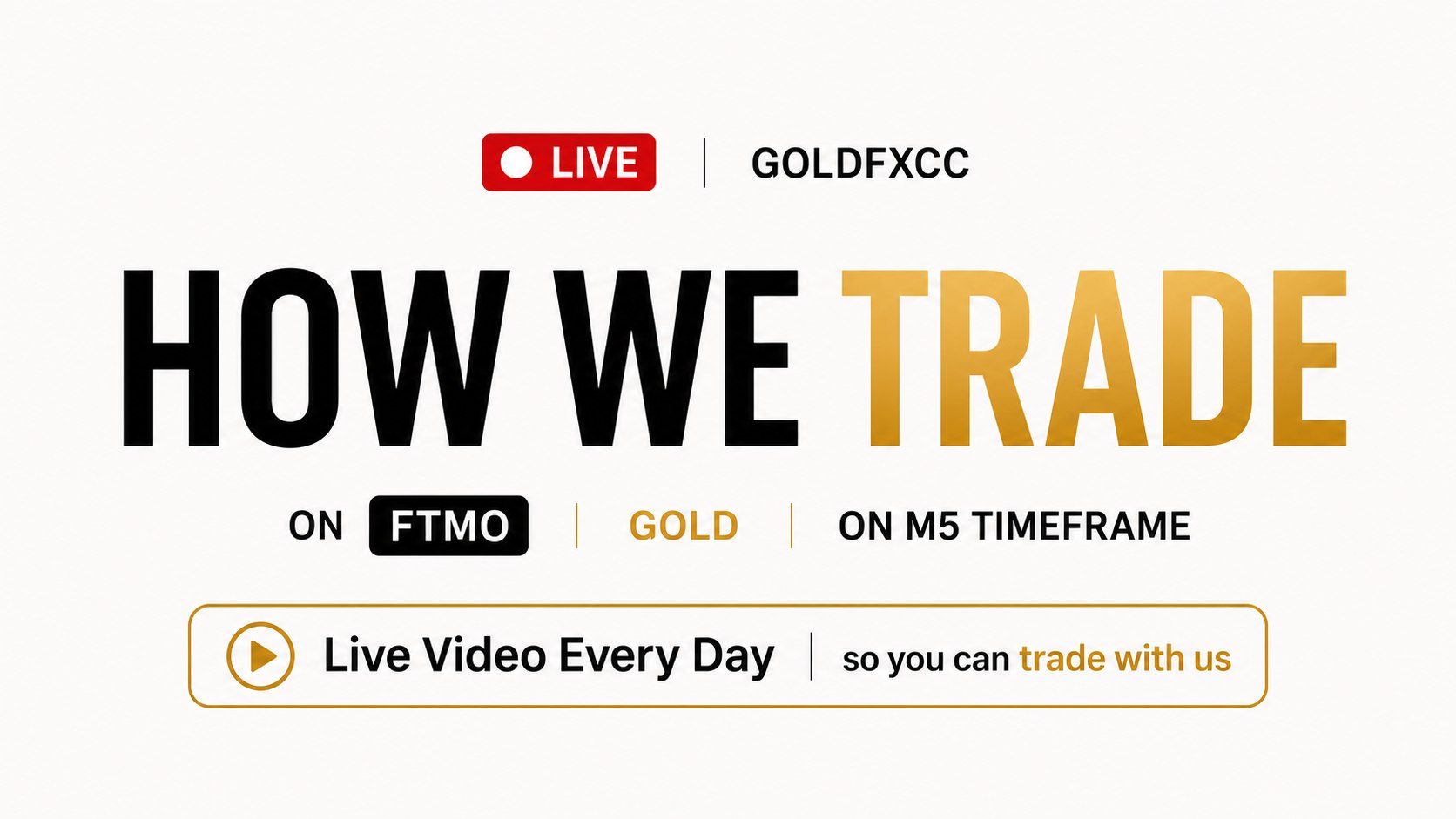 LIVE | GOLDFXCC

HOW WE TRADE

ON FTMO | GOLD | ON M5 TIMEFRAME

Live Video Every Day | so you can trade with us